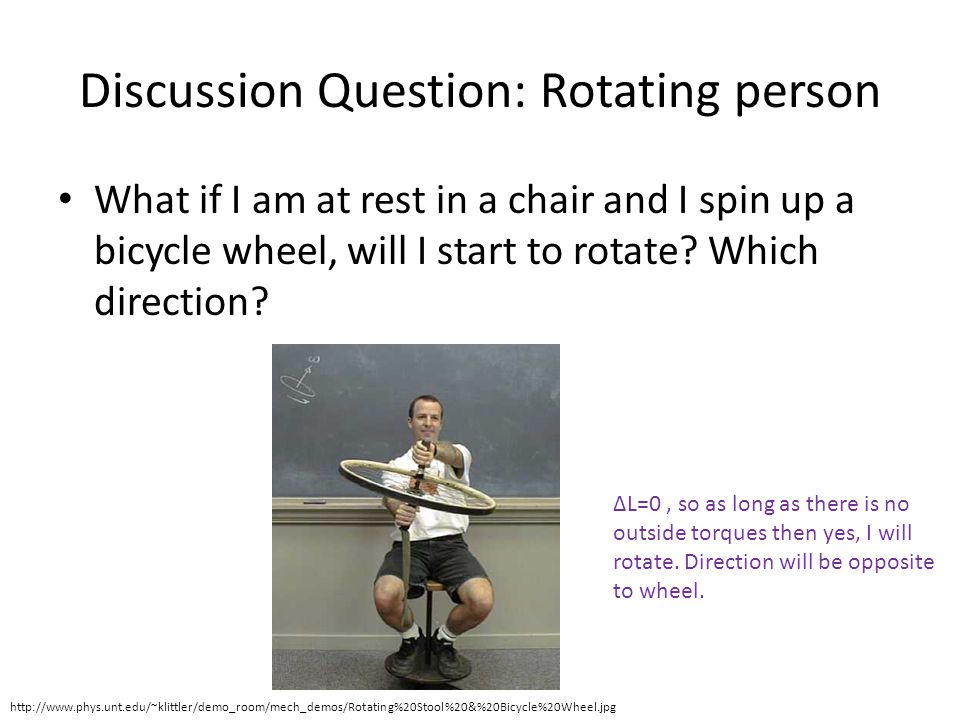 Discussion Question: Rotating person

• What if I am at rest in a chair and I spin up a bicycle wheel, will I start to rotate? Which direction?

$\omega$

ΔL=0 , so as long as there is no outside torques then yes, I will rotate. Direction will be opposite to wheel.

http://www.phys.unt.edu/~klittler/demo_room/mech_demos/Rotating%20Stool%20&%20Bicycle%20Wheel.jpg